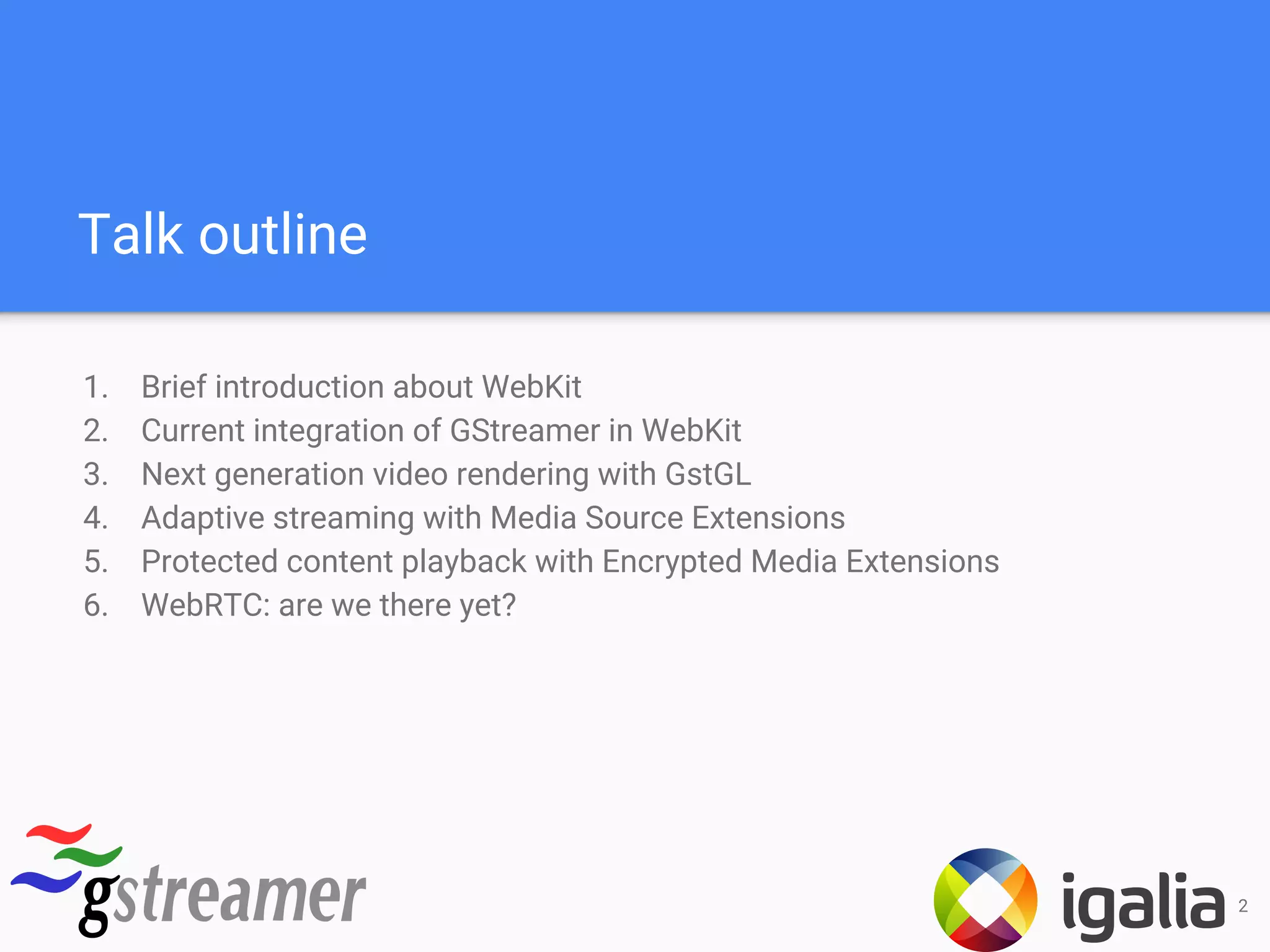 Talk outline

1. Brief introduction about WebKit
2. Current integration of GStreamer in WebKit
3. Next generation video rendering with GstGL
4. Adaptive streaming with Media Source Extensions
5. Protected content playback with Encrypted Media Extensions
6. WebRTC: are we there yet?

gstreamer

igalia

2